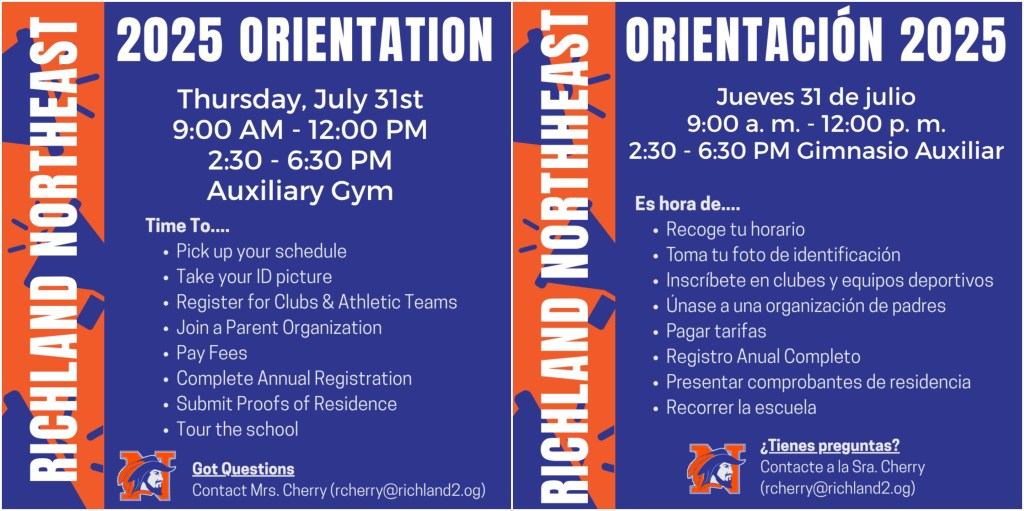 RICHLAND NORTHEAST

2025 ORIENTATION

Thursday, July 31st
9:00 AM - 12:00 PM
2:30 - 6:30 PM
Auxiliary Gym

Time To....

- Pick up your schedule
- Take your ID picture
- Register for Clubs & Athletic Teams
- Join a Parent Organization
- Pay Fees
- Complete Annual Registration
- Submit Proofs of Residence
- Tour the school

N

Got Questions
Contact Mrs. Cherry (rcherry@richland2.og)

RICHLAND NORTHEAST

ORIENTACIÓN 2025

Jueves 31 de julio
9:00 a. m. - 12:00 p. m.
2:30 - 6:30 PM Gimnasio Auxiliar

Es hora de....

- Recoge tu horario
- Toma tu foto de identificación
- Inscríbete en clubes y equipos deportivos
- Únase a una organización de padres
- Pagar tarifas
- Registro Anual Completo
- Presentar comprobantes de residencia
- Recorrer la escuela

N

¿Tienes preguntas?
Contacte a la Sra. Cherry
(rcherry@richland2.og)